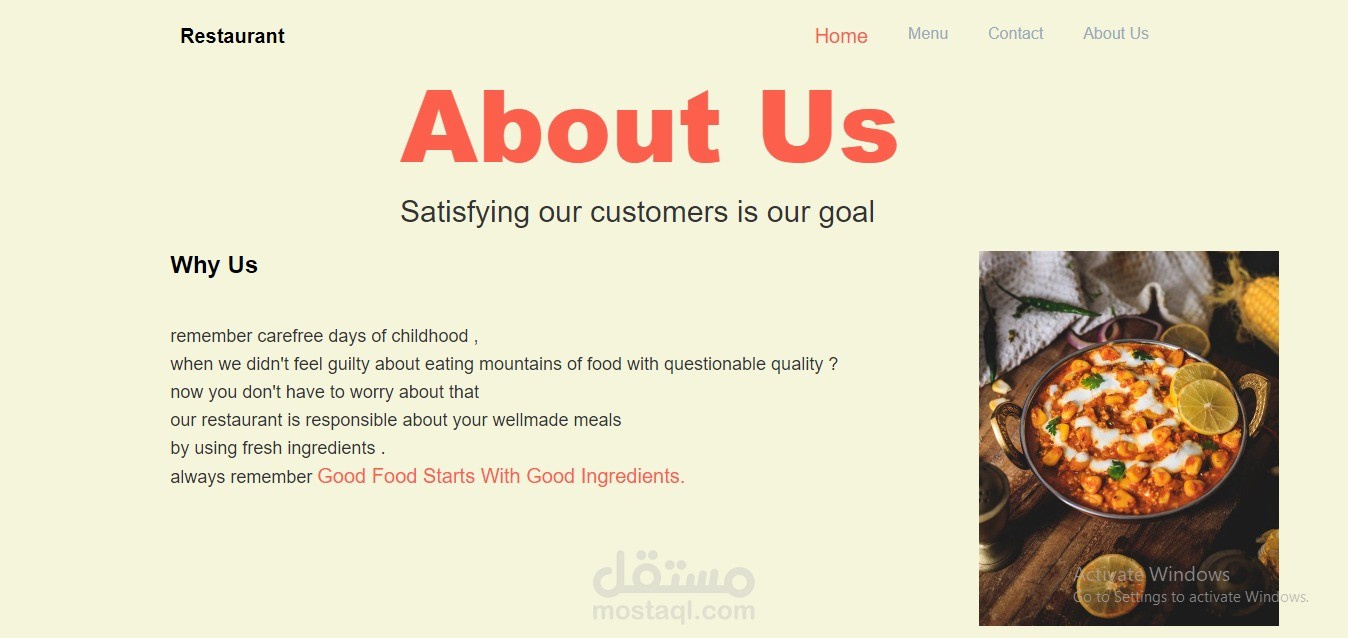 Restaurant

Home Menu Contact About Us

About Us

Satisfying our customers is our goal

Why Us

remember carefree days of childhood ,
when we didn't feel guilty about eating mountains of food with questionable quality ?
now you don't have to worry about that
our restaurant is responsible about your wellmade meals
by using fresh ingredients .
always remember Good Food Starts With Good Ingredients.

مستقل
mostaql.com

Activate Windows
Go to Settings to activate Windows.